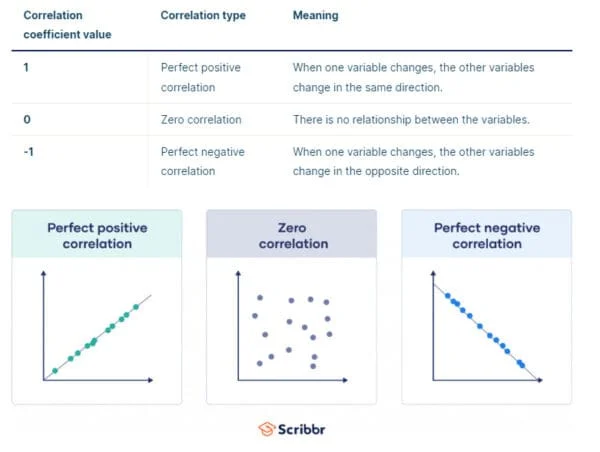 | Correlation coefficient value | Correlation type | Meaning |
|---|---|---|
| 1 | Perfect positive correlation | When one variable changes, the other variables change in the same direction. |
| 0 | Zero correlation | There is no relationship between the variables. |
| -1 | Perfect negative correlation | When one variable changes, the other variables change in the opposite direction. |

Perfect positive correlation

Zero correlation

Perfect negative correlation

Scribbr